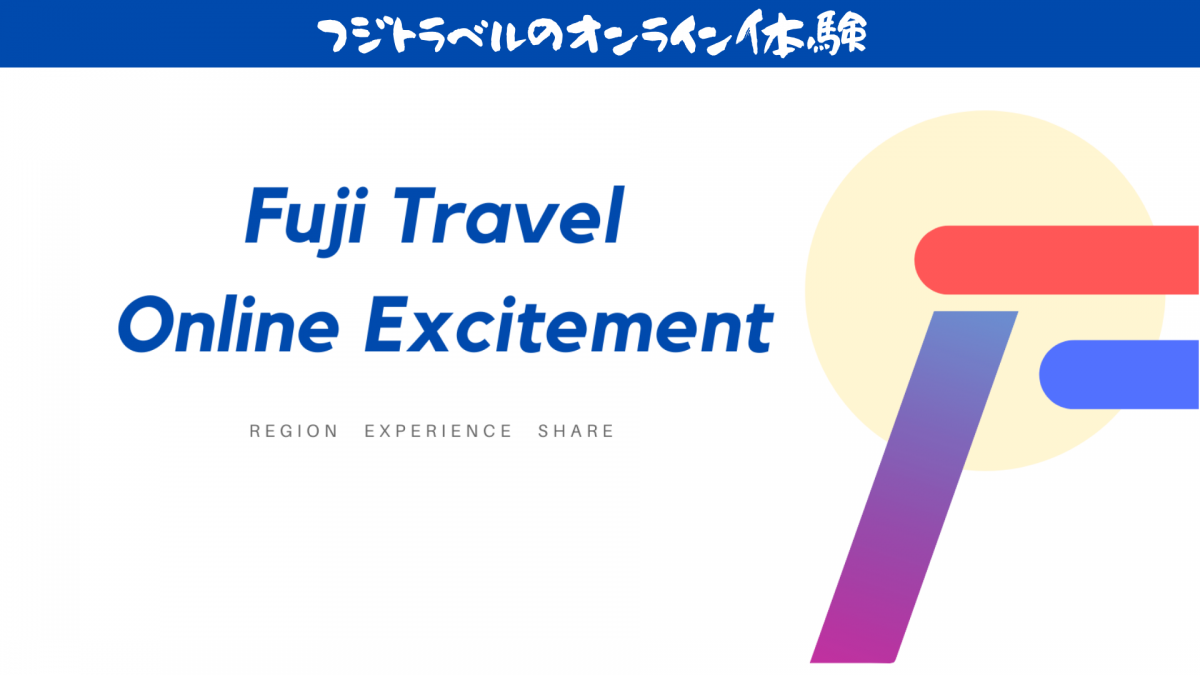 フジトラベルのオンライン体験

Fuji Travel
Online Excitement

REGION EXPERIENCE SHARE